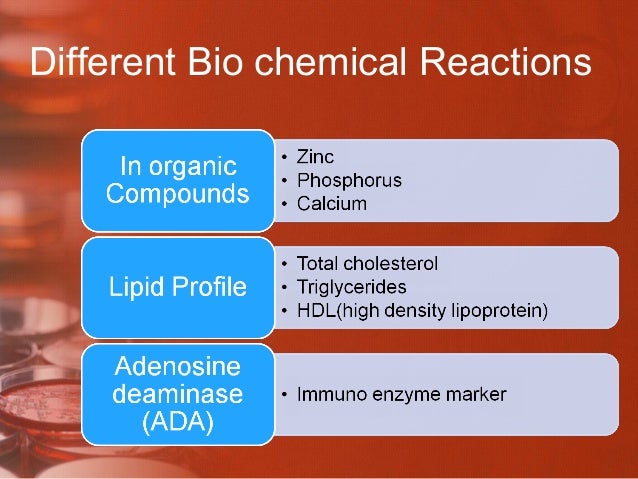 Different Bio chemical Reactions

In organic Compounds

• Zinc
• Phosphorus
• Calcium

Lipid Profile

• Total cholesterol
• Triglycerides
• HDL(high density lipoprotein)

Adenosine deaminase (ADA)

• Immuno enzyme marker